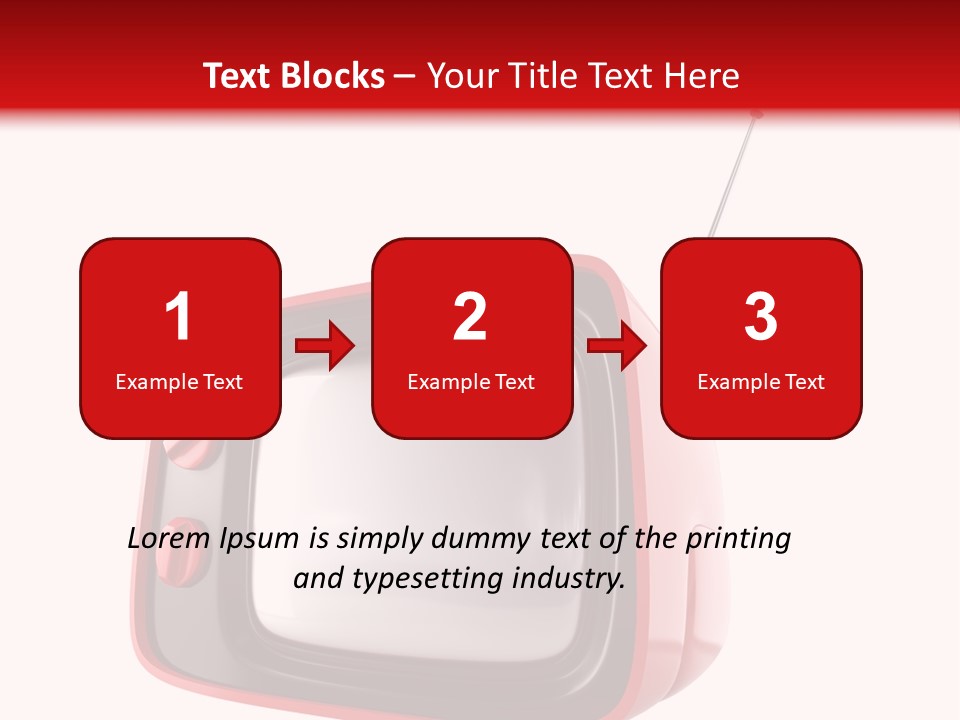 Text Blocks – Your Title Text Here

1
Example Text

2
Example Text

3
Example Text

Lorem Ipsum is simply dummy text of the printing and typesetting industry.